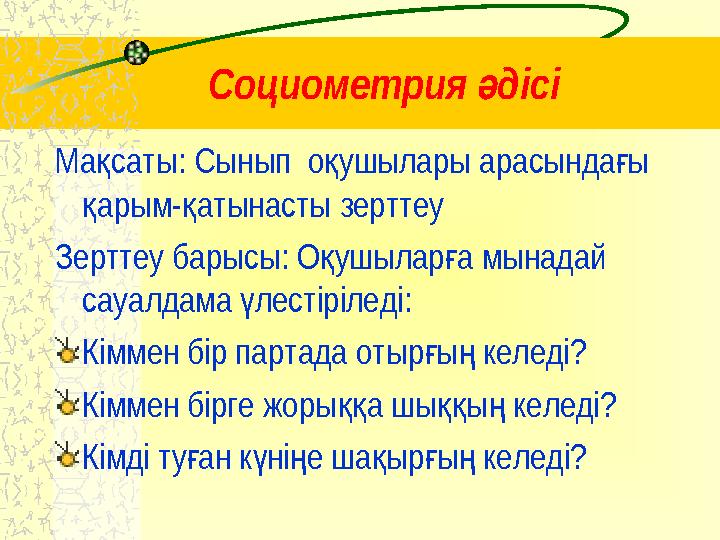 Социометрия әдісі

Мақсаты: Сынып оқушылары арасындағы қарым-қатынасты зерттеу

Зерттеу барысы: Оқушыларға мынадай сауалдама үлестіріледі:

Кіммен бір партада отырғың келеді?

Кіммен бірге жорыққа шыққың келеді?

Кімді туған күніңе шақырғың келеді?